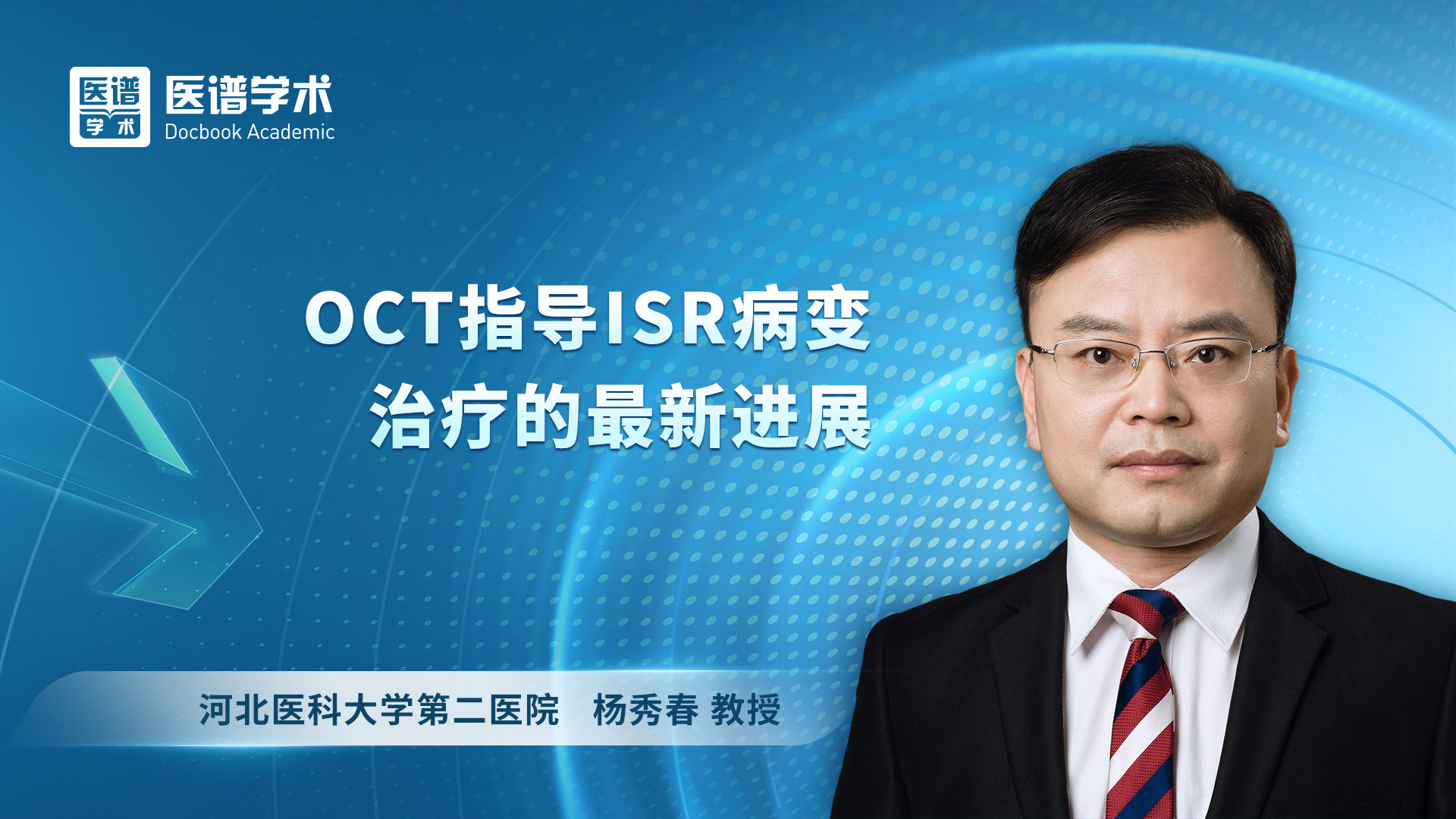 医谱
学术
医谱学术
Docbook Academic

OCT指导ISR病变
治疗的最新进展

河北医科大学第二医院　杨秀春 教授